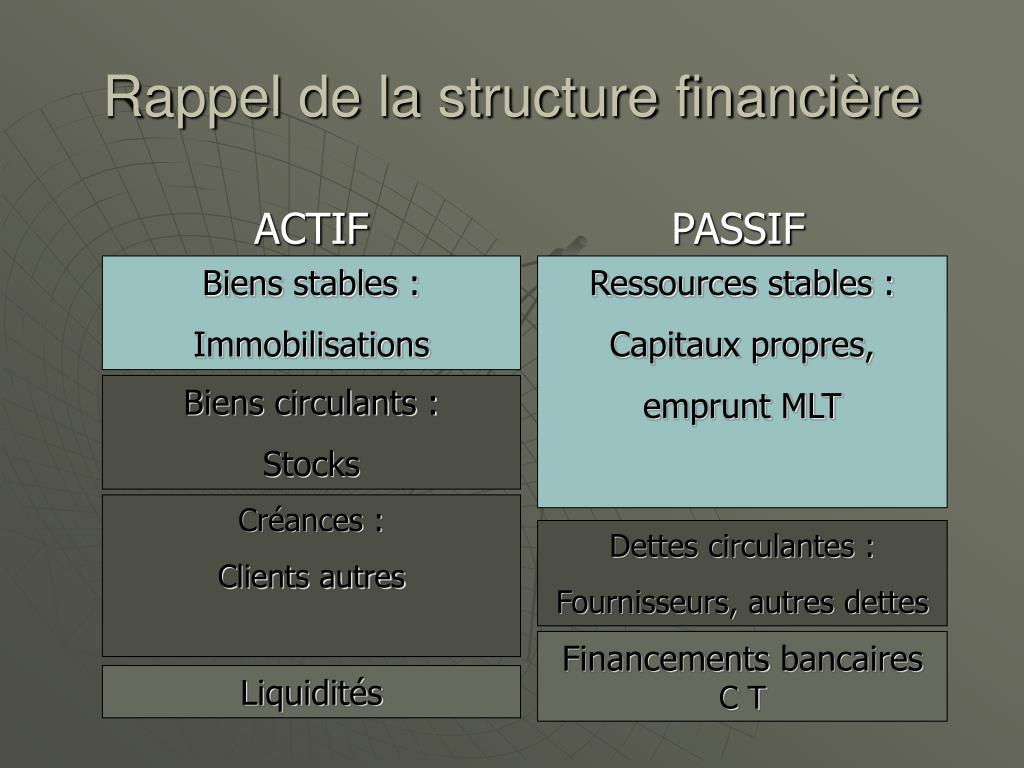 Rappel de la structure financière

ACTIF

Biens stables :

Immobilisations

Biens circulants :

Stocks

Créances :

Clients autres

Liquidités

PASSIF

Ressources stables :

Capitaux propres,

emprunt MLT

Dettes circulantes :

Fournisseurs, autres dettes

Financements bancaires C T